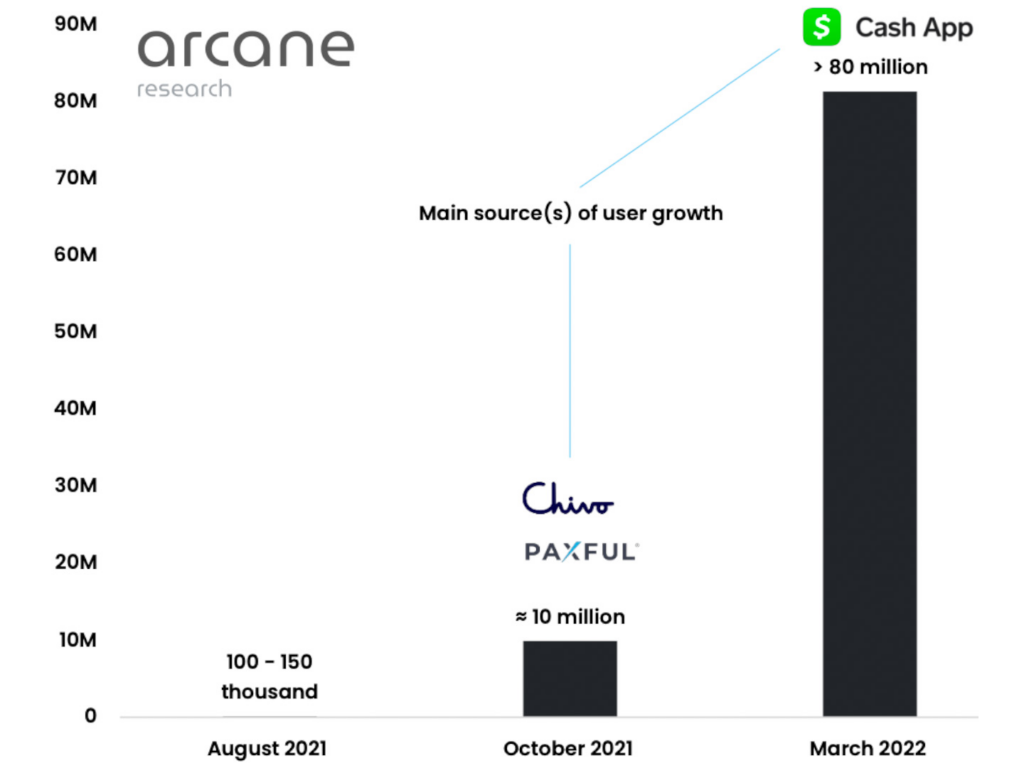 90M
80M
70M
60M
50M
40M
30M
20M
10M
0

arcane
research

$ Cash App
> 80 million

Main source(s) of user growth

Chivo
PAXFUL

≈ 10 million

100 - 150 thousand

August 2021
October 2021
March 2022